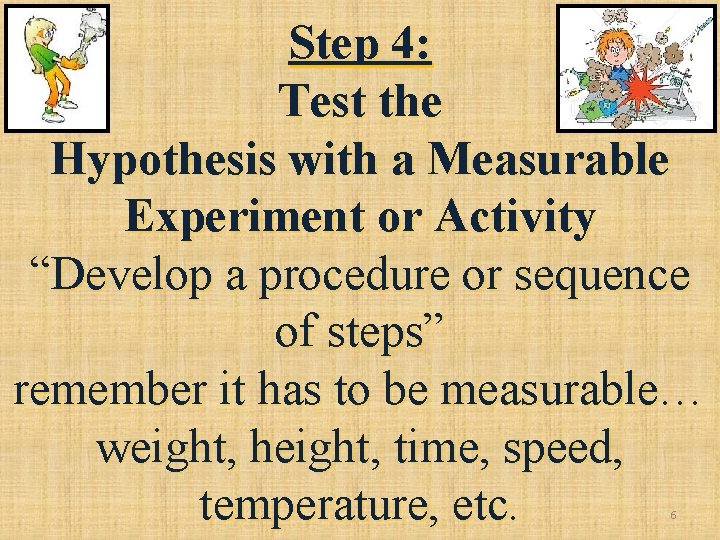 Step 4:
Test the
Hypothesis with a Measurable Experiment or Activity

“Develop a procedure or sequence of steps”

remember it has to be measurable… weight, height, time, speed, temperature, etc.

6